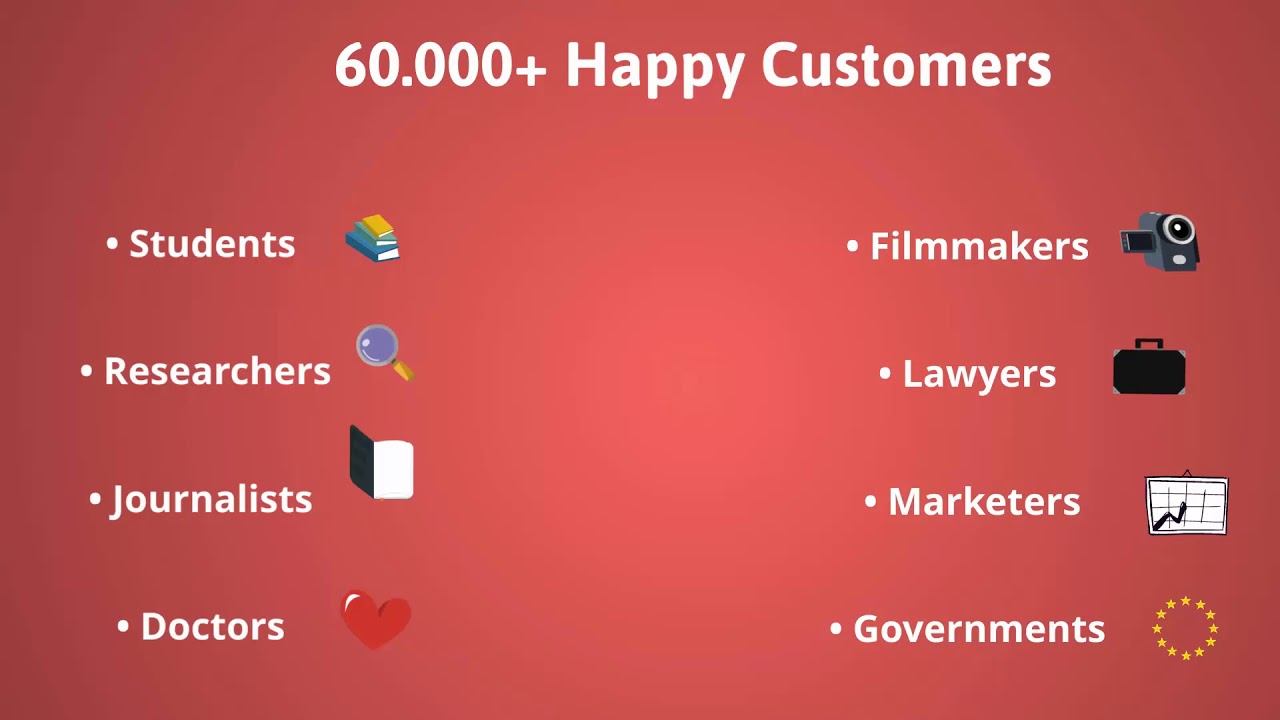 60.000+ Happy Customers

• Students
• Researchers
• Journalists
• Doctors

• Filmmakers
• Lawyers
• Marketers
• Governments